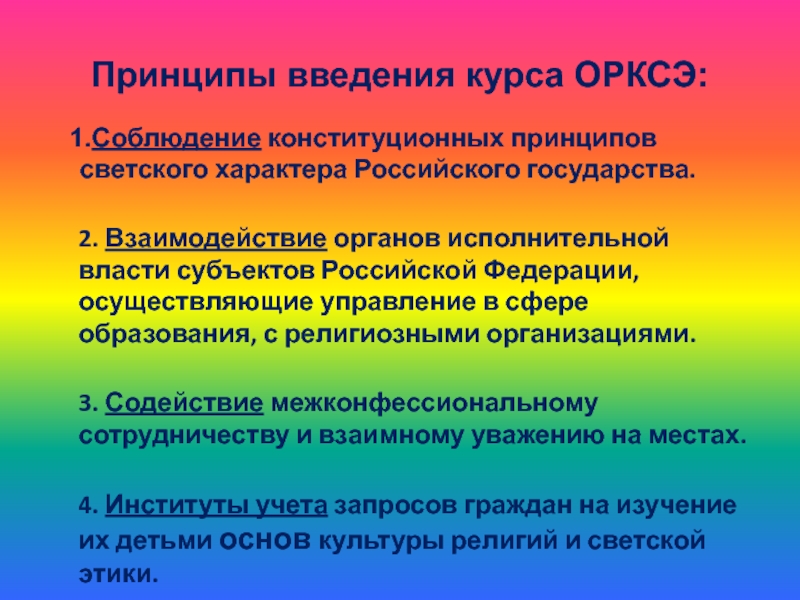 Принципы введения курса ОРКСЭ:

1.Соблюдение конституционных принципов светского характера Российского государства.

2. Взаимодействие органов исполнительной власти субъектов Российской Федерации, осуществляющие управление в сфере образования, с религиозными организациями.

3. Содействие межконфессиональному сотрудничеству и взаимному уважению на местах.

4. Институты учета запросов граждан на изучение их детьми основ культуры религий и светской этики.